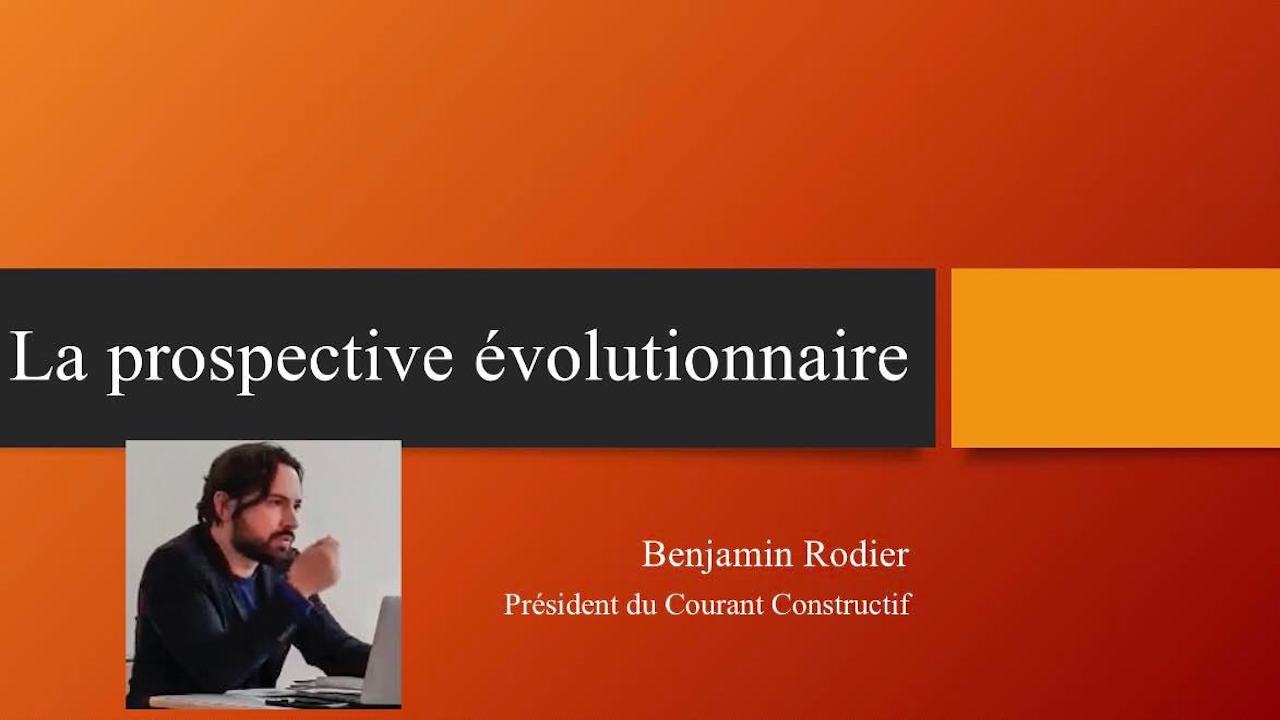 La prospective évolutionnaire

Benjamin Rodier
Président du Courant Constructif